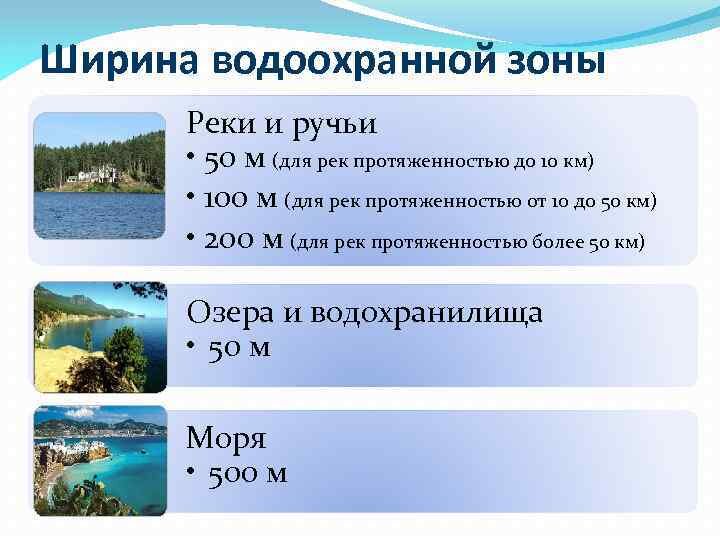 Ширина водоохранной зоны

Реки и ручьи

• 50 м (для рек протяженностью до 10 км)

• 100 м (для рек протяженностью от 10 до 50 км)

• 200 м (для рек протяженностью более 50 км)

Озера и водохранилища

• 50 м

Моря

• 500 м